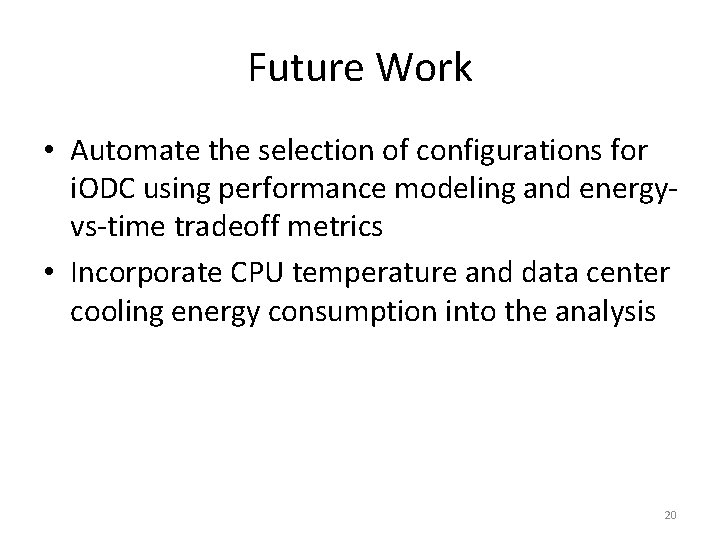 Future Work

• Automate the selection of configurations for iODC using performance modeling and energy-vs-time tradeoff metrics

• Incorporate CPU temperature and data center cooling energy consumption into the analysis

20